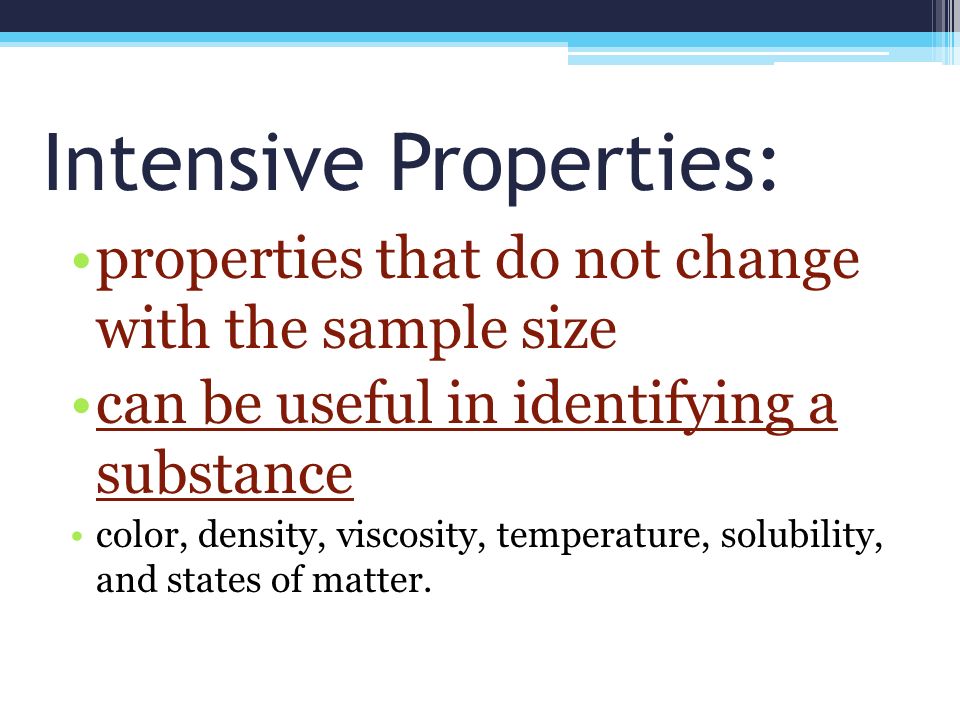 Intensive Properties:

• properties that do not change with the sample size

• can be useful in identifying a substance

• color, density, viscosity, temperature, solubility, and states of matter.